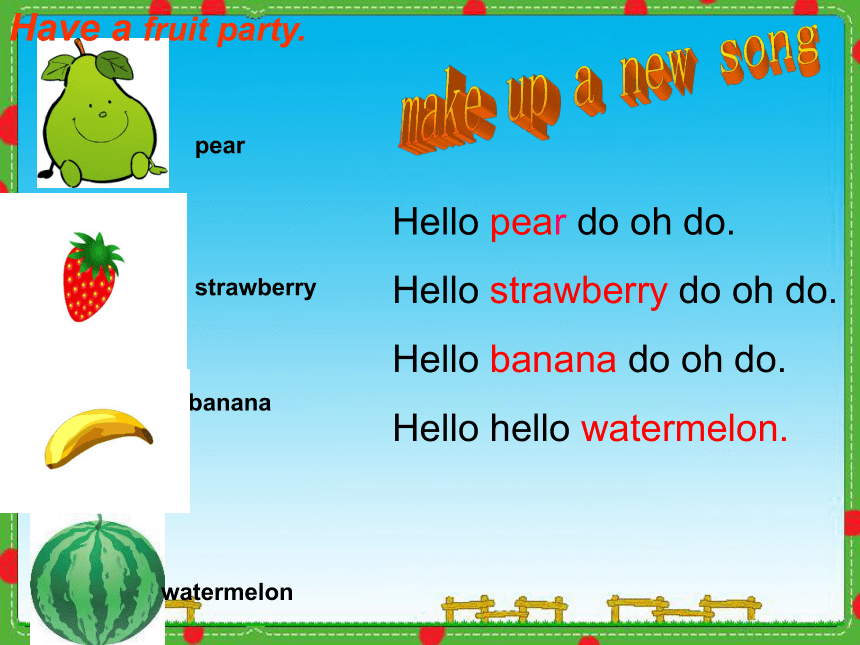 Have a fruit party.

make up a new song

pear

strawberry

banana

watermelon

Hello pear do oh do.

Hello strawberry do oh do.

Hello banana do oh do.

Hello hello watermelon.